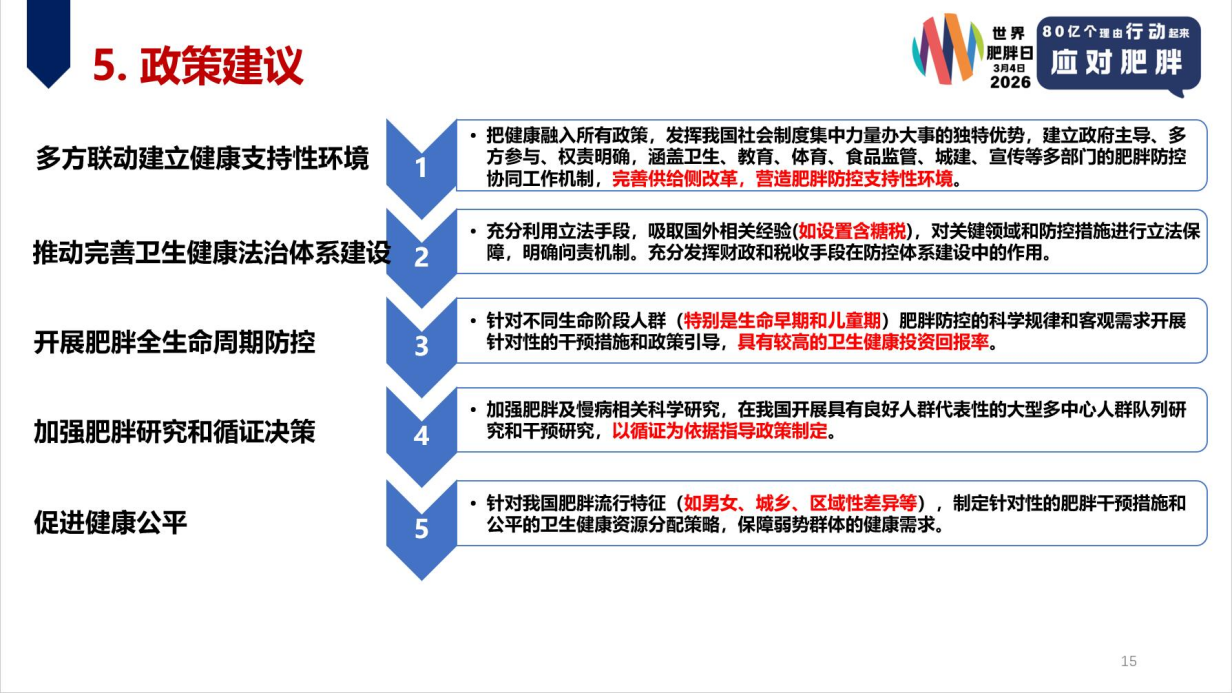 5. 政策建议

世界肥胖日 3月4日 2026

80亿个理由行动起来 应对肥胖

多方联动建立健康支持性环境

1

• 把健康融入所有政策，发挥我国社会制度集中力量办大事的独特优势，建立政府主导、多方参与、权责明确，涵盖卫生、教育、体育、食品监管、城建、宣传等多部门的肥胖防控协同工作机制，完善供给侧改革，营造肥胖防控支持性环境。

推动完善卫生健康法治体系建设

2

• 充分利用立法手段，吸取国外相关经验(如设置含糖税)，对关键领域和防控措施进行立法保障，明确问责机制。充分发挥财政和税收手段在防控体系建设中的作用。

开展肥胖全生命周期防控

3

• 针对不同生命阶段人群（特别是生命早期和儿童期）肥胖防控的科学规律和客观需求开展针对性的干预措施和政策引导，具有较高的卫生健康投资回报率。

加强肥胖研究和循证决策

4

• 加强肥胖及慢病相关科学研究，在我国开展具有良好人群代表性的大型多中心人群队列研究和干预研究，以循证为依据指导政策制定。

促进健康公平

5

• 针对我国肥胖流行特征（如男女、城乡、区域性差异等），制定针对性的肥胖干预措施和公平的卫生健康资源分配策略，保障弱势群体的健康需求。

15